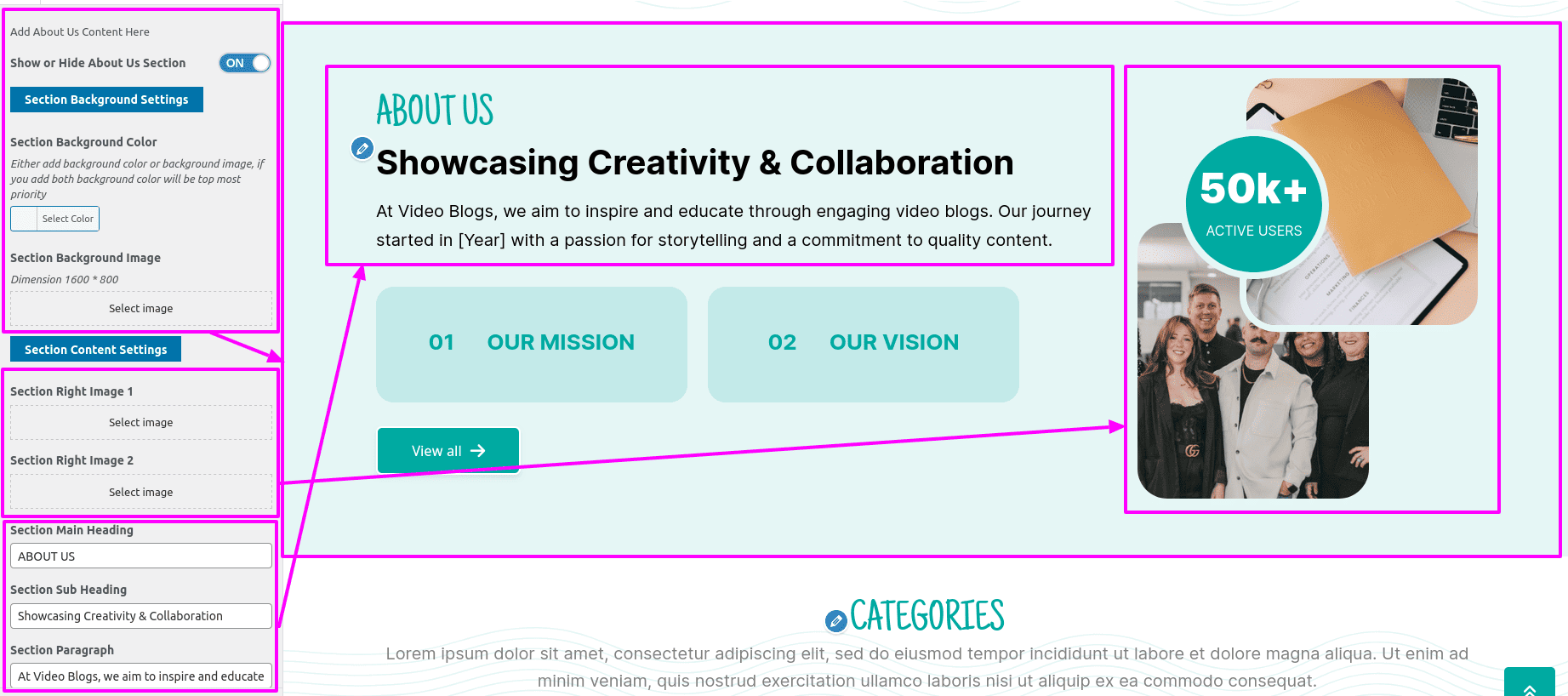 Add About Us Content Here

Show or Hide About Us Section ON

Section Background Settings

Section Background Color

Either add background color or background image, if you add both background color will be top most priority

Select Color

Section Background Image

Dimension 1600 * 800

Select image

Section Content Settings

Section Right Image 1

Select image

Section Right Image 2

Select image

Section Main Heading

ABOUT US

Section Sub Heading

Showcasing Creativity & Collaboration

Section Paragraph

At Video Blogs, we aim to inspire and educate

ABOUT US

Showcasing Creativity & Collaboration

At Video Blogs, we aim to inspire and educate through engaging video blogs. Our journey started in [Year] with a passion for storytelling and a commitment to quality content.

01 OUR MISSION

02 OUR VISION

View all

50k+

ACTIVE USERS

CATEGORIES

Lorem ipsum dolor sit amet, consectetur adipiscing elit, sed do eiusmod tempor incididunt ut labore et dolore magna aliqua. Ut enim ad minim veniam, quis nostrud exercitation ullamco laboris nisi ut aliquip ex ea commodo consequat.